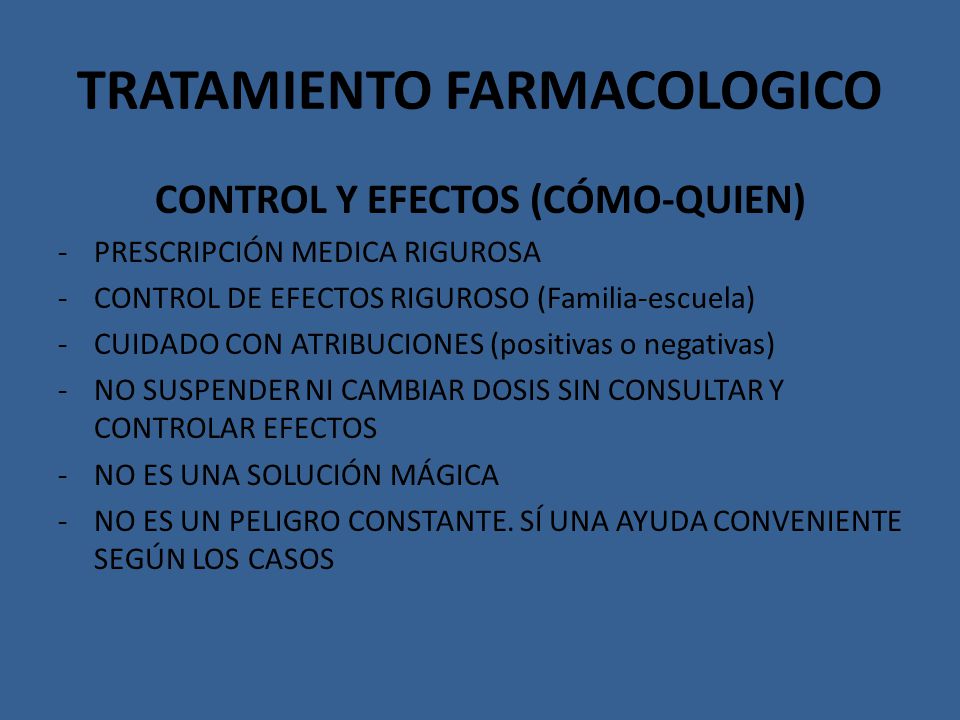 TRATAMIENTO FARMACOLOGICO

CONTROL Y EFECTOS (CÓMO-QUIEN)

- PRESCRIPCIÓN MEDICA RIGUROSA
- CONTROL DE EFECTOS RIGUROSO (Familia-escuela)
- CUIDADO CON ATRIBUCIONES (positivas o negativas)
- NO SUSPENDER NI CAMBIAR DOSIS SIN CONSULTAR Y CONTROLAR EFECTOS
- NO ES UNA SOLUCIÓN MÁGICA
- NO ES UN PELIGRO CONSTANTE. SÍ UNA AYUDA CONVENIENTE SEGÚN LOS CASOS